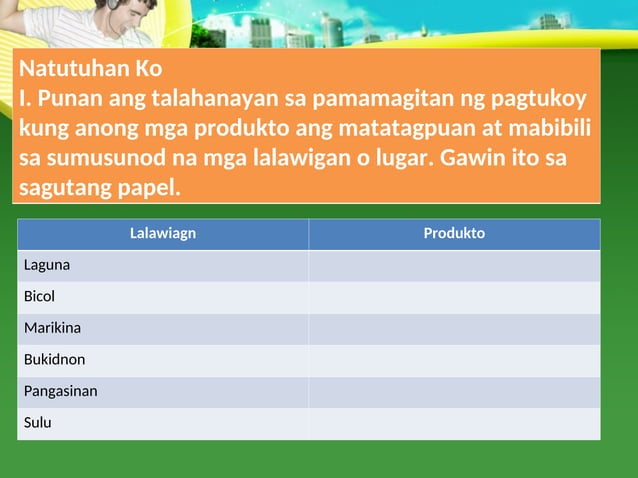 Natutuhan Ko
I. Punan ang talahanayan sa pamamagitan ng pagtukoy kung anong mga produkto ang matatagpuan at mabibili sa sumusunod na mga lalawigan o lugar. Gawin ito sa sagutang papel.

| Lalawiagn | Produkto |
|---|---|
| Laguna | |
| Bicol | |
| Marikina | |
| Bukidnon | |
| Pangasinan | |
| Sulu | |